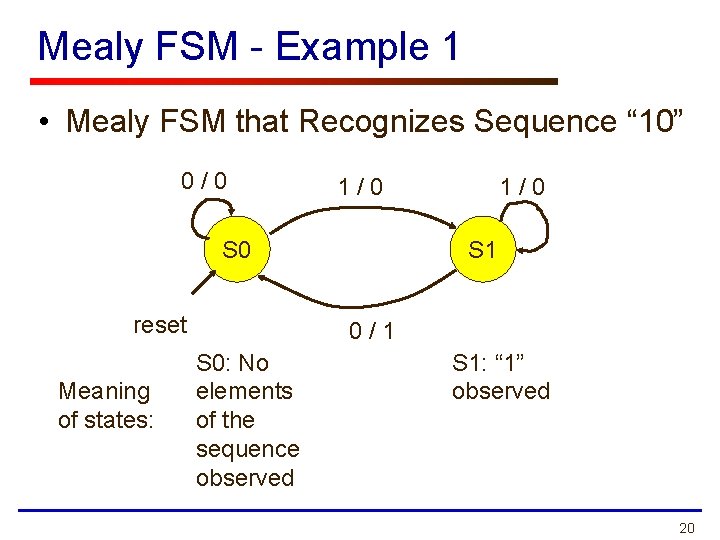 Mealy FSM - Example 1

• Mealy FSM that Recognizes Sequence “10”

0 / 0

1 / 0

1 / 0

S0

S1

reset

0 / 1

Meaning of states:

S0: No elements of the sequence observed

S1: “1” observed

20